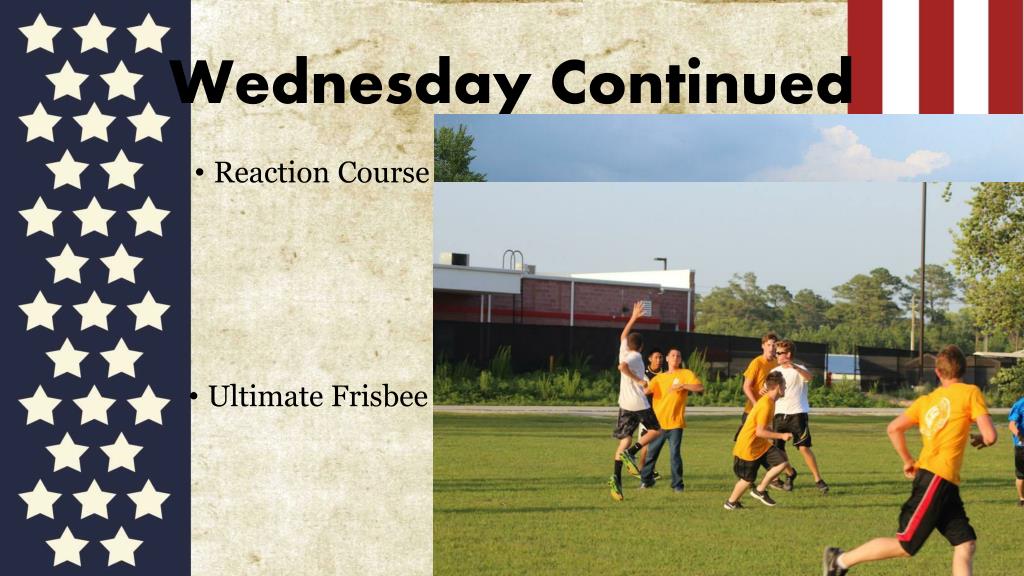 Wednesday Continued

• Reaction Course

• Ultimate Frisbee